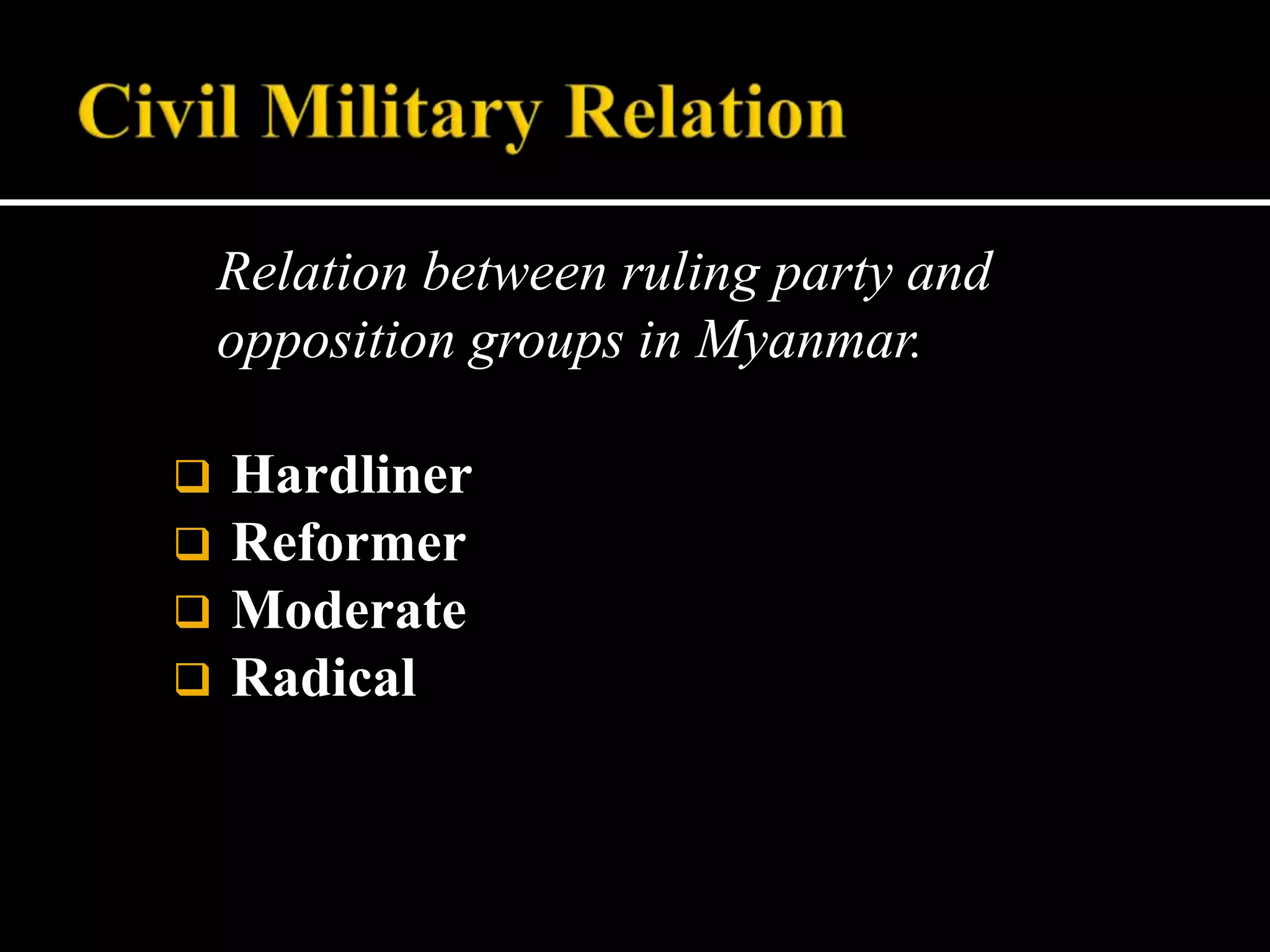 Civil Military Relation

Relation between ruling party and opposition groups in Myanmar.

❑ Hardliner
❑ Reformer
❑ Moderate
❑ Radical